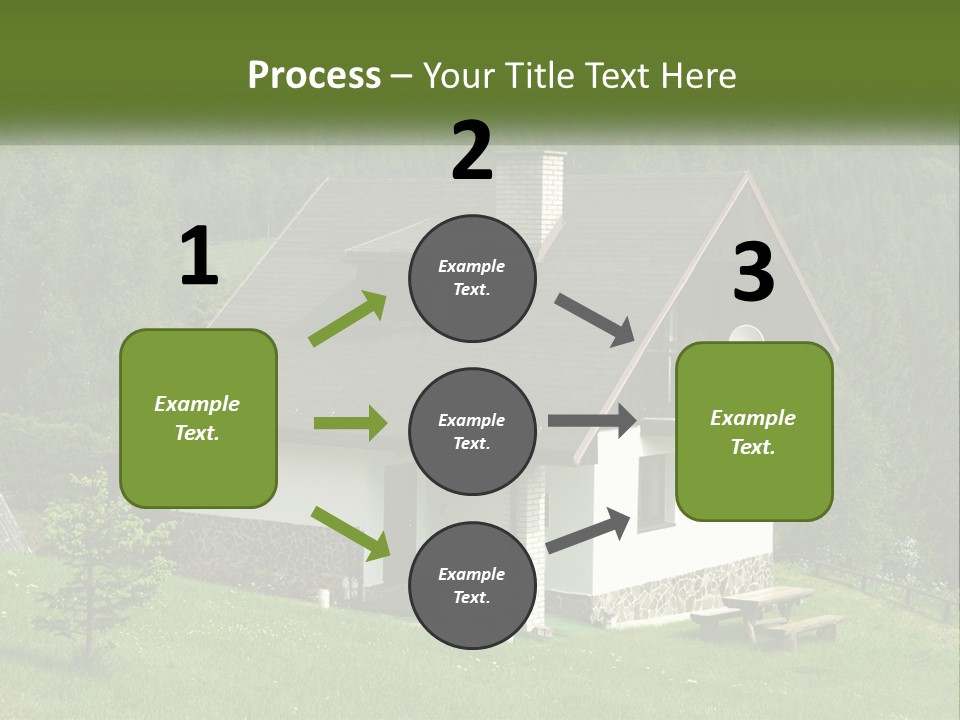 Process – Your Title Text Here

1

Example Text.

2

Example Text.

Example Text.

Example Text.

3

Example Text.